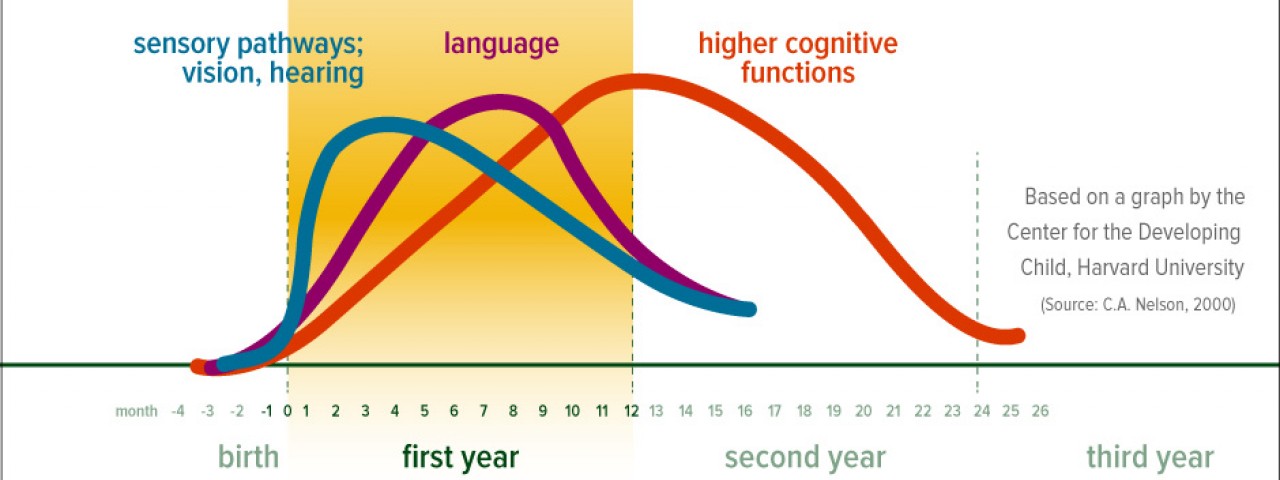 sensory pathways; vision, hearing

language

higher cognitive functions

Based on a graph by the Center for the Developing Child, Harvard University

(Source: C.A. Nelson, 2000)

month -4 -3 -2 -1 0 1 2 3 4 5 6 7 8 9 10 11 12 13 14 15 16 17 18 19 20 21 22 23 24 25 26

birth

first year

second year

third year